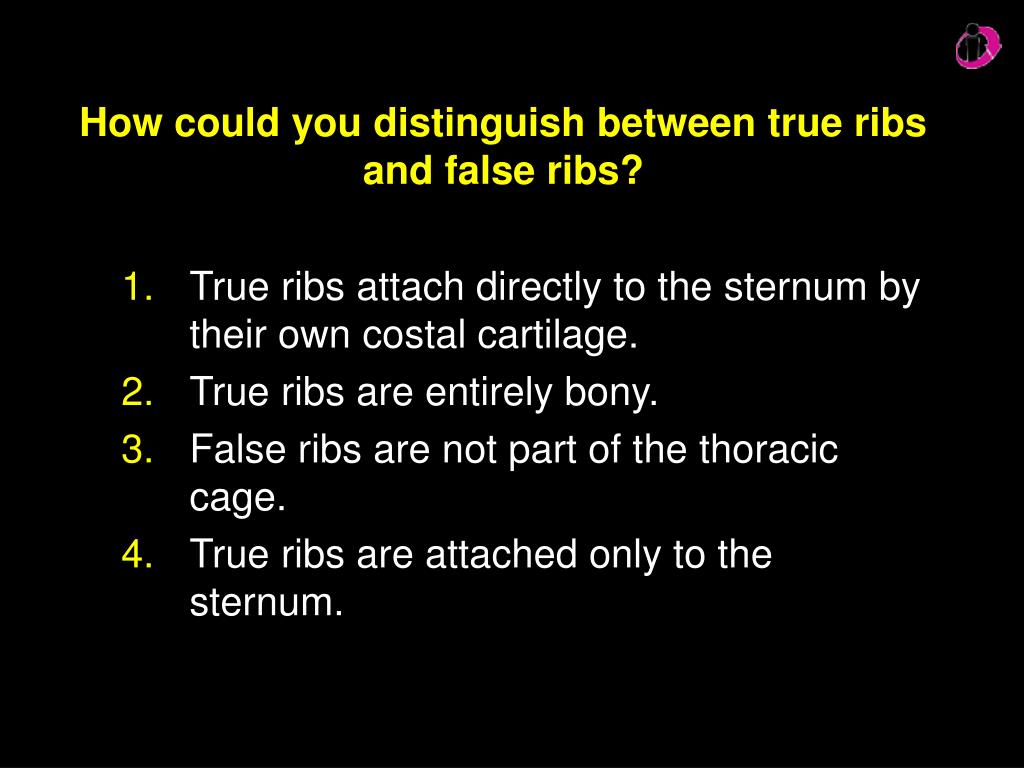 How could you distinguish between true ribs and false ribs?

1. True ribs attach directly to the sternum by their own costal cartilage.
2. True ribs are entirely bony.
3. False ribs are not part of the thoracic cage.
4. True ribs are attached only to the sternum.